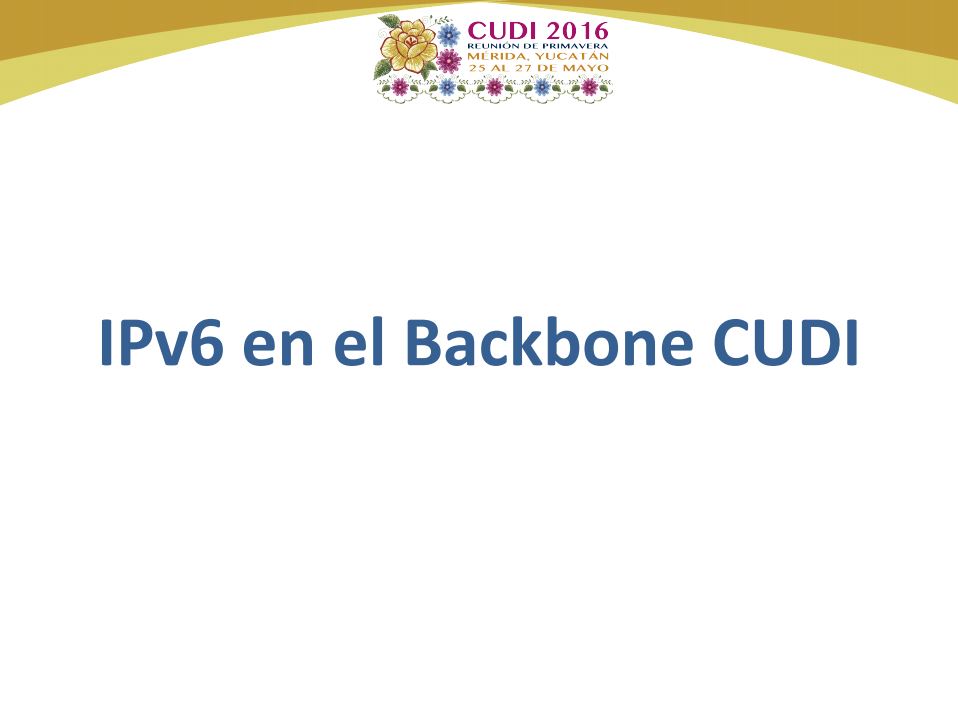 CUDI 2016
REUNIÓN DE PRIMAVERA
MERIDA, YUCATÁN
25 AL 27 DE MAYO

IPv6 en el Backbone CUDI